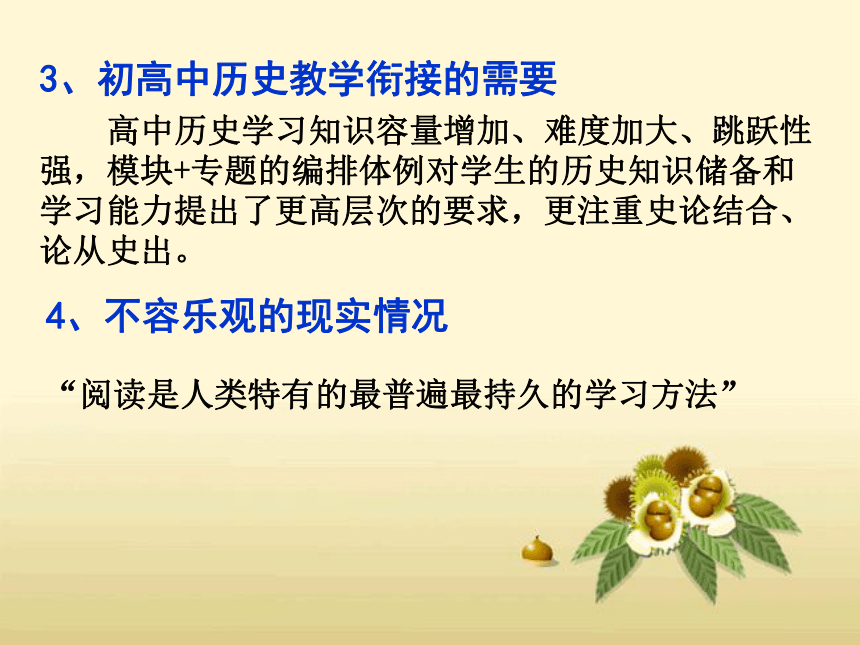 3、初高中历史教学衔接的需要

高中历史学习知识容量增加、难度加大、跳跃性强，模块+专题的编排体例对学生的历史知识储备和学习能力提出了更高层次的要求，更注重史论结合、论从史出。

4、不容乐观的现实情况

“阅读是人类特有的最普遍最持久的学习方法”